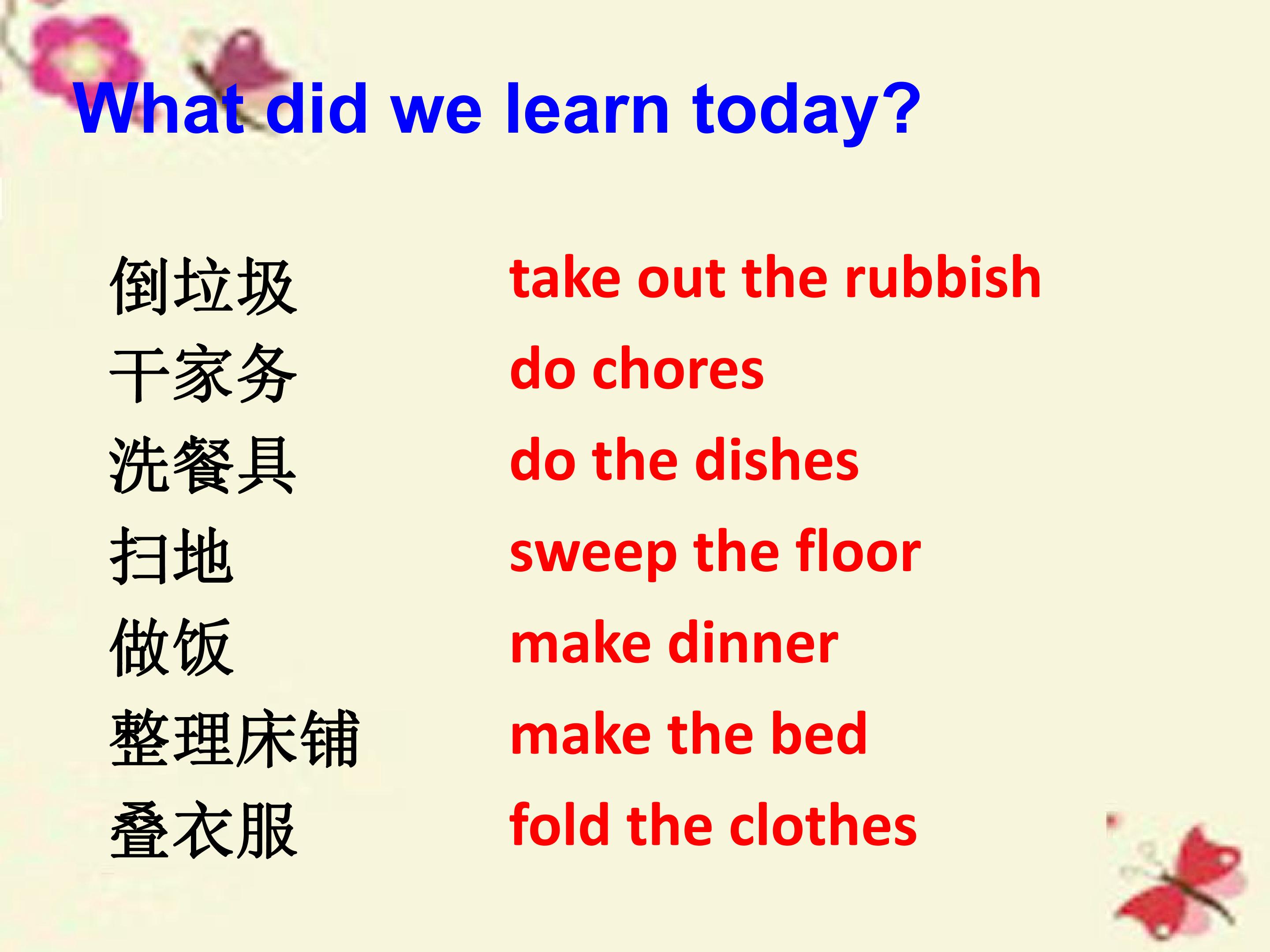 What did we learn today?

倒垃圾 take out the rubbish
干家务 do chores
洗餐具 do the dishes
扫地 sweep the floor
做饭 make dinner
整理床铺 make the bed
叠衣服 fold the clothes